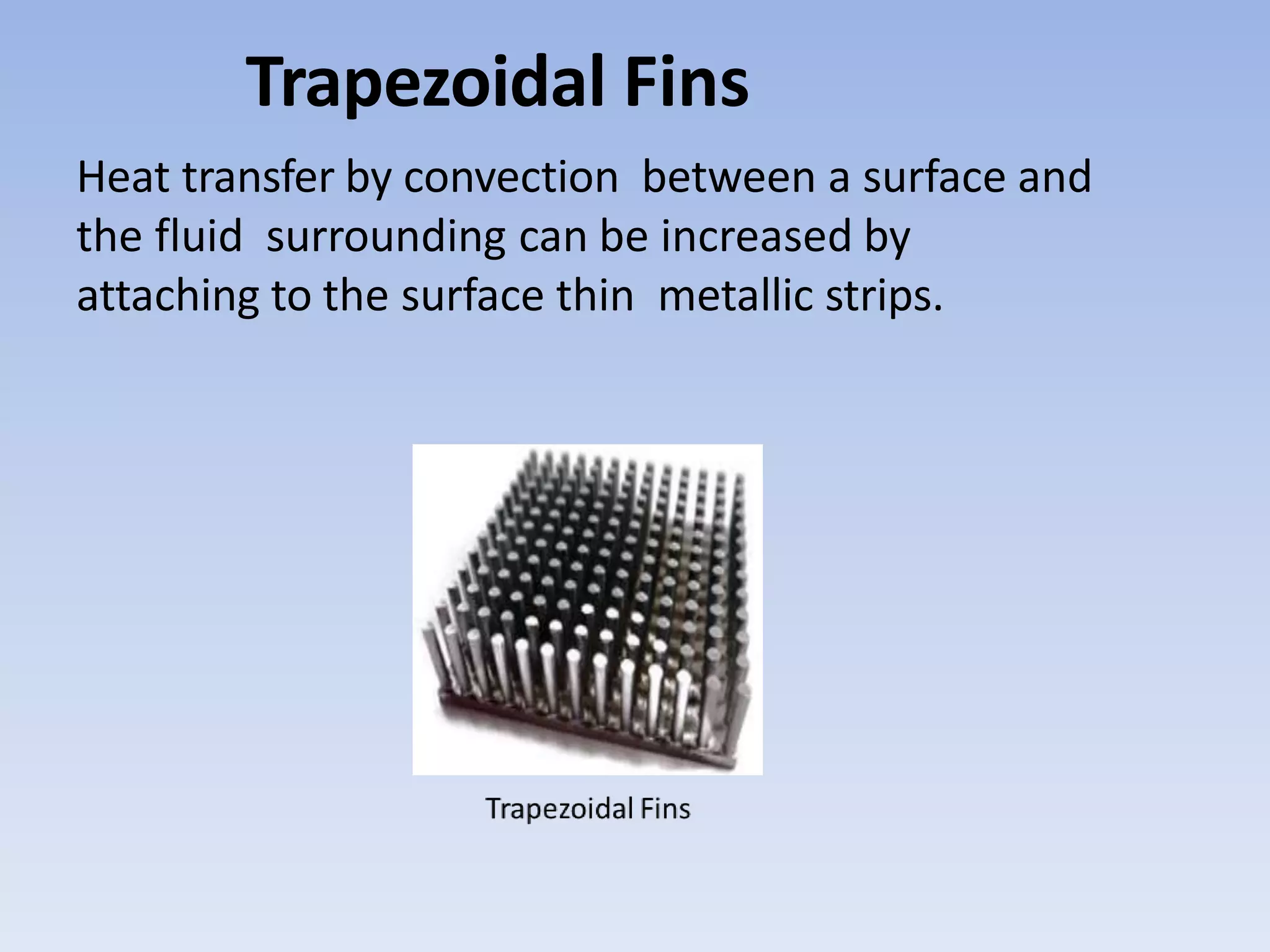 Trapezoidal Fins

Heat transfer by convection between a surface and the fluid surrounding can be increased by attaching to the surface thin metallic strips.

Trapezoidal Fins